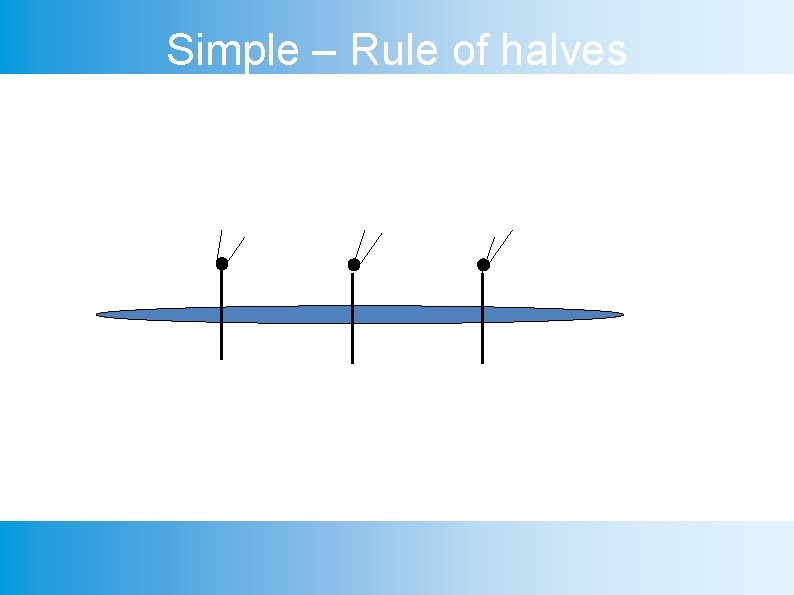 Simple – Rule of halves